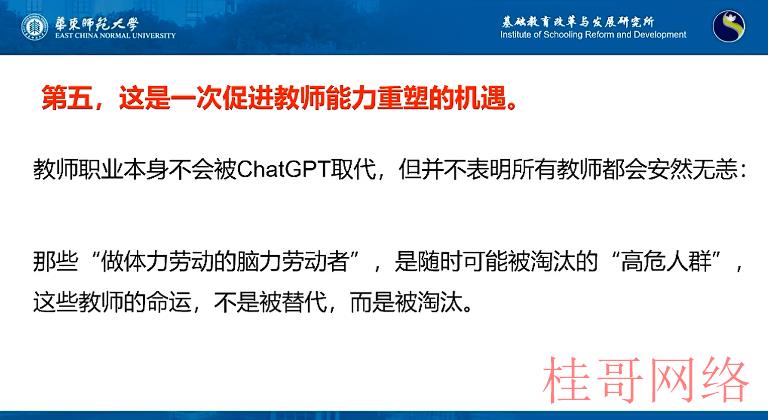 華東師範大學
EAST CHINA NORMAL UNIVERSITY

基础教育改革与发展研究所
Institute of Schooling Reform and Development

第五，这是一次促进教师能力重塑的机遇。

教师职业本身不会被ChatGPT取代，但并不表明所有教师都会安然无恙：

那些“做体力劳动的脑力劳动者”，是随时可能被淘汰的“高危人群”，这些教师的命运，不是被替代，而是被淘汰。

桂哥网络